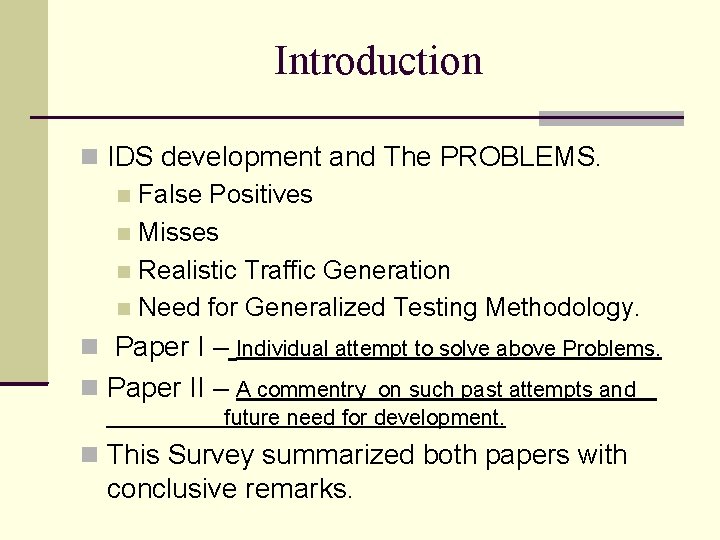 Introduction

IDS development and The PROBLEMS.

False Positives

Misses

Realistic Traffic Generation

Need for Generalized Testing Methodology.

Paper I – Individual attempt to solve above Problems.

Paper II – A commentry on such past attempts and future need for development.

This Survey summarized both papers with conclusive remarks.